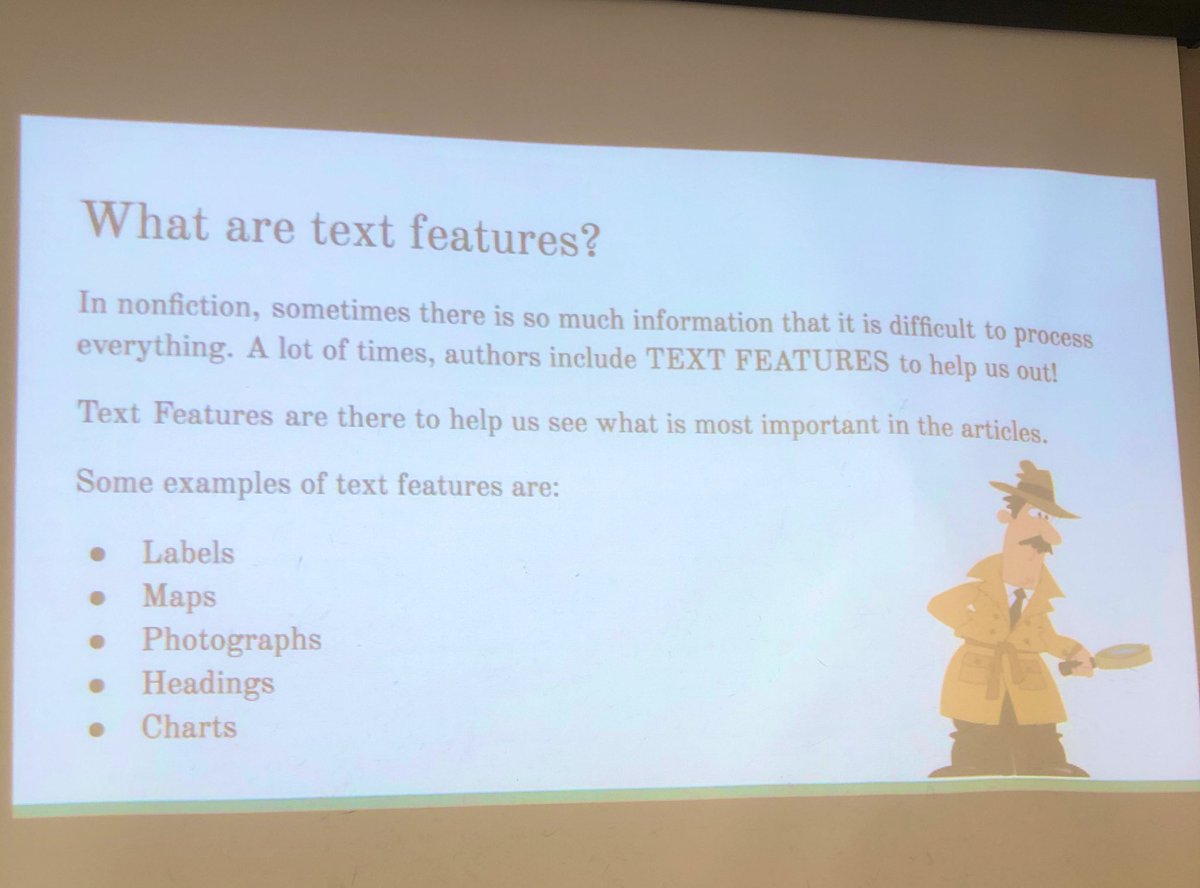 What are text features?

In nonfiction, sometimes there is so much information that it is difficult to process everything. A lot of times, authors include TEXT FEATURES to help us out!

Text Features are there to help us see what is most important in the articles.

Some examples of text features are:

- Labels
- Maps
- Photographs
- Headings
- Charts